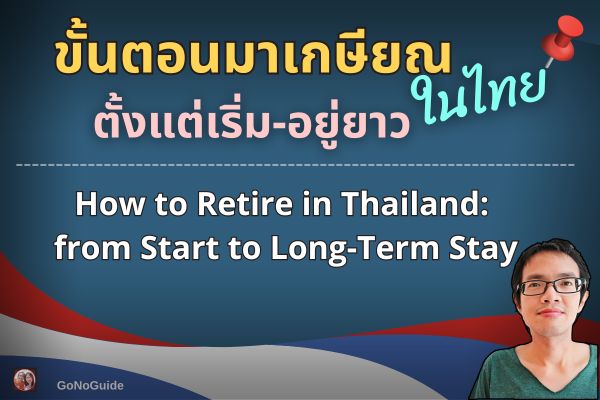 ขั้นตอนมาเกษียณ
ในไทย
ตั้งแต่เริ่ม-อยู่ยาว

How to Retire in Thailand: from Start to Long-Term Stay

GoNoGuide